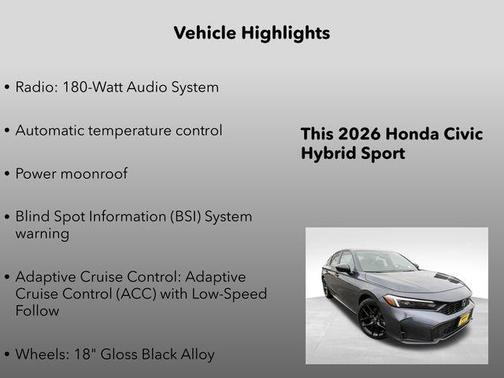 Vehicle Highlights

• Radio: 180-Watt Audio System

• Automatic temperature control

• Power moonroof

• Blind Spot Information (BSI) System warning

• Adaptive Cruise Control: Adaptive Cruise Control (ACC) with Low-Speed Follow

• Wheels: 18" Gloss Black Alloy

This 2026 Honda Civic Hybrid Sport